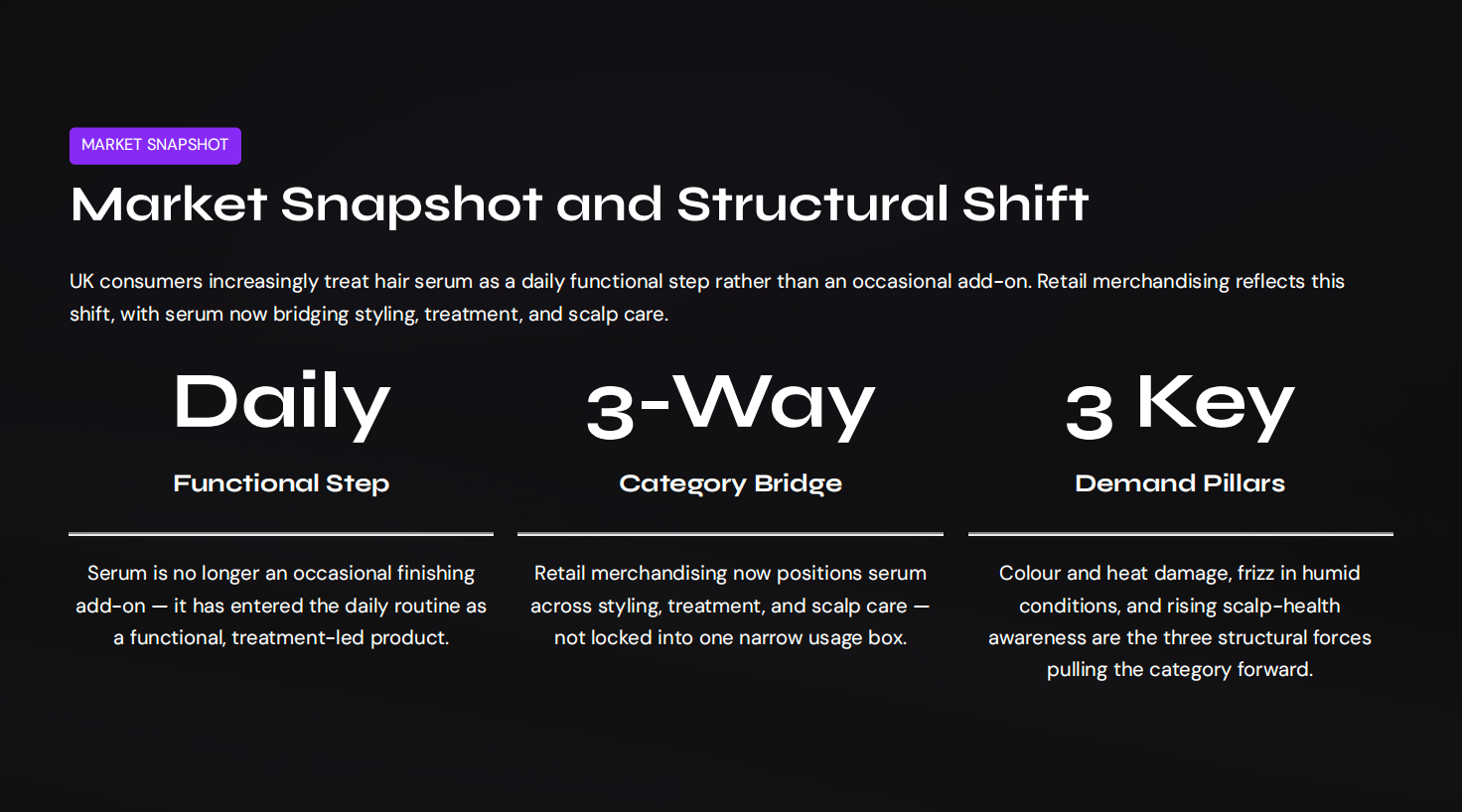 MARKET SNAPSHOT

Market Snapshot and Structural Shift

UK consumers increasingly treat hair serum as a daily functional step rather than an occasional add-on. Retail merchandising reflects this shift, with serum now bridging styling, treatment, and scalp care.

Daily

Functional Step

Serum is no longer an occasional finishing add-on — it has entered the daily routine as a functional, treatment-led product.

3-Way

Category Bridge

Retail merchandising now positions serum across styling, treatment, and scalp care — not locked into one narrow usage box.

3 Key

Demand Pillars

Colour and heat damage, frizz in humid conditions, and rising scalp-health awareness are the three structural forces pulling the category forward.